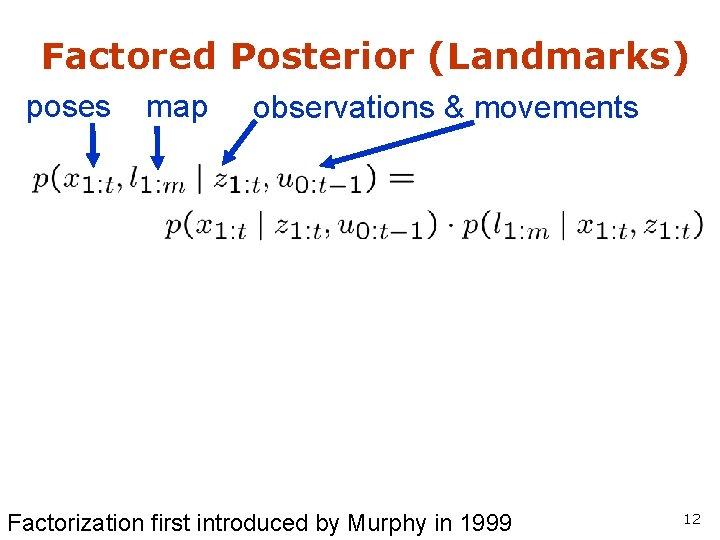 Factored Posterior (Landmarks)

poses map observations & movements

$p(x_{1:t}, l_{1:m} \mid z_{1:t}, u_{0:t-1}) =$
$p(x_{1:t} \mid z_{1:t}, u_{0:t-1}) \cdot p(l_{1:m} \mid x_{1:t}, z_{1:t})$

Factorization first introduced by Murphy in 1999

12